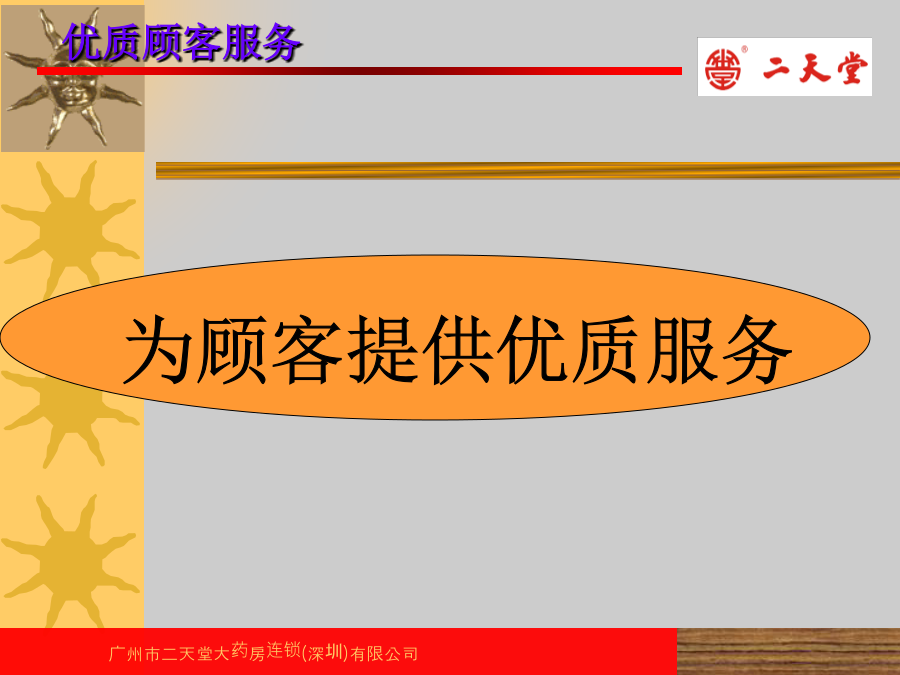 优质顾客服务

二天堂

为顾客提供优质服务

广州市二天堂大药房连锁(深圳)有限公司